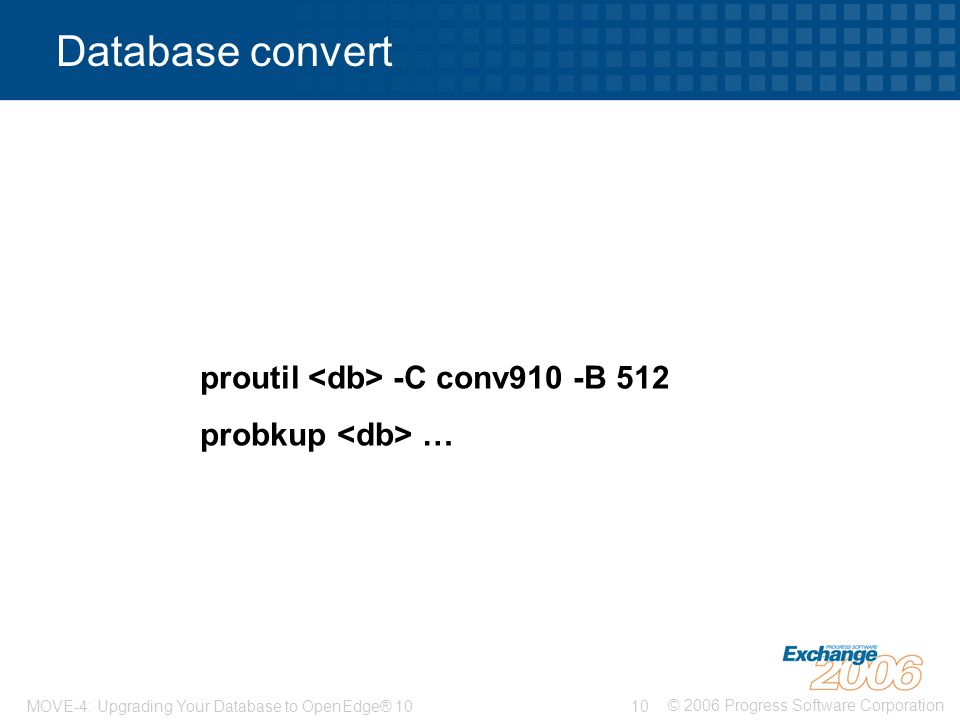 Database convert

proutil <db> -C conv910 -B 512

probkup <db> …

PROGRESS SOFTWARE
Exchange
2006

MOVE-4: Upgrading Your Database to OpenEdge® 10

10

© 2006 Progress Software Corporation